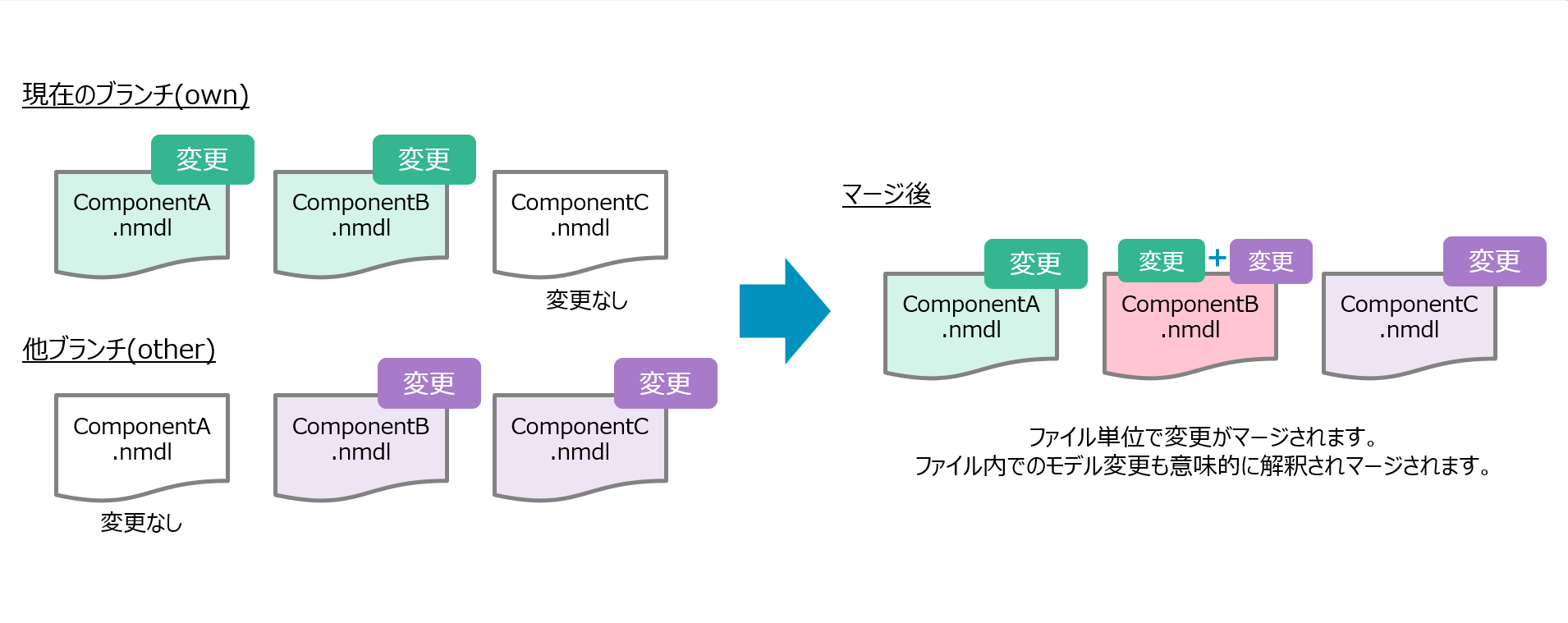 現在のブランチ(own)

変更
ComponentA
.nmdl

変更
ComponentB
.nmdl

ComponentC
.nmdl
変更なし

他ブランチ(other)

ComponentA
.nmdl
変更なし

変更
ComponentB
.nmdl

変更
ComponentC
.nmdl

マージ後

変更
ComponentA
.nmdl

変更 + 変更
ComponentB
.nmdl

変更
ComponentC
.nmdl

ファイル単位で変更がマージされます。
ファイル内でのモデル変更も意味的に解釈されマージされます。